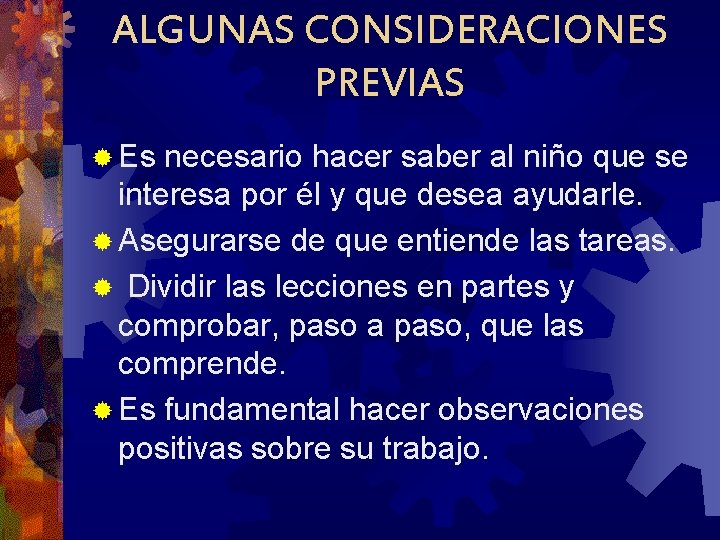 ALGUNAS CONSIDERACIONES PREVIAS

Es necesario hacer saber al niño que se interesa por él y que desea ayudarle.

Asegurarse de que entiende las tareas.

Dividir las lecciones en partes y comprobar, paso a paso, que las comprende.

Es fundamental hacer observaciones positivas sobre su trabajo.